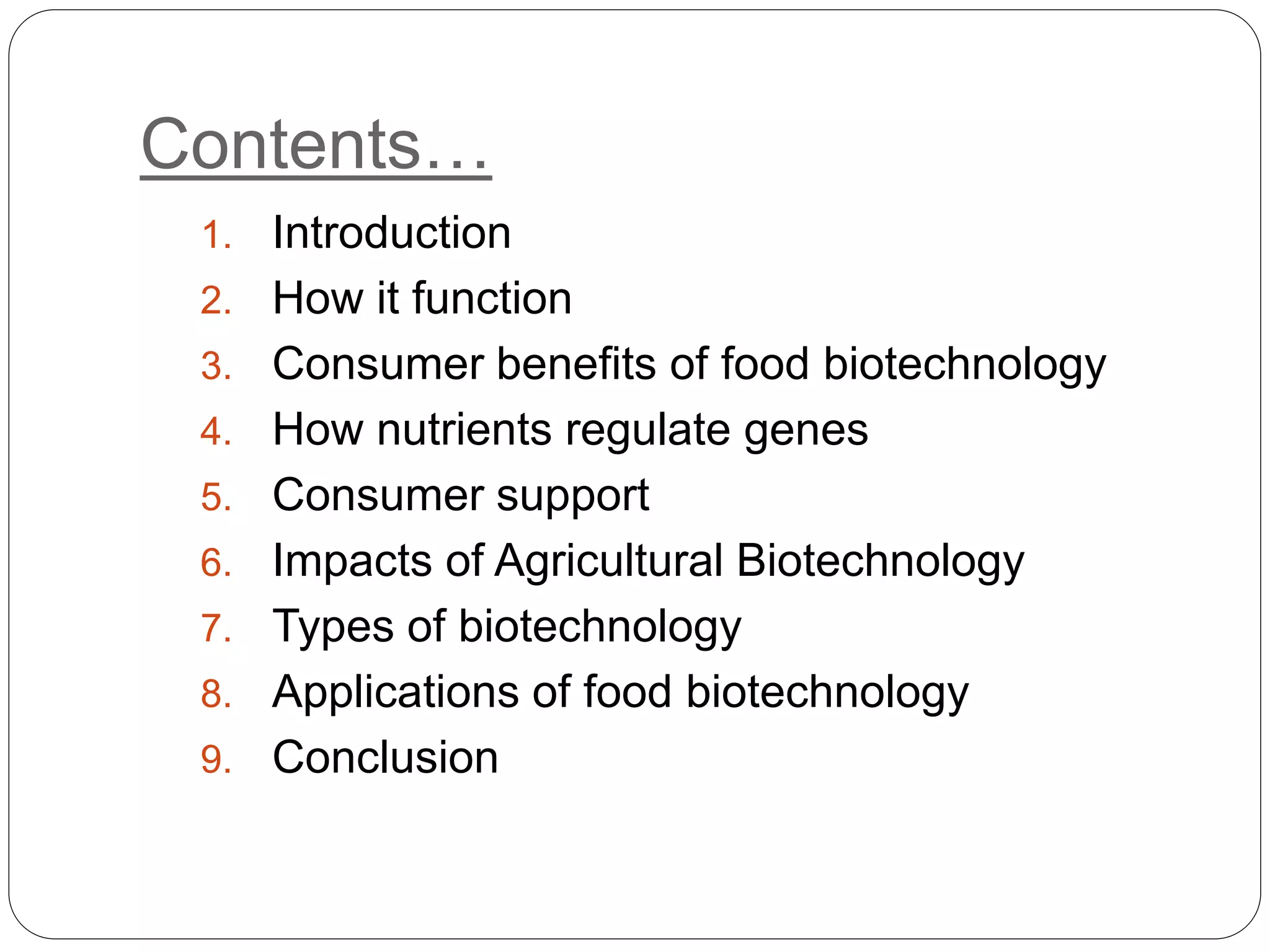 Contents…

1. Introduction
2. How it function
3. Consumer benefits of food biotechnology
4. How nutrients regulate genes
5. Consumer support
6. Impacts of Agricultural Biotechnology
7. Types of biotechnology
8. Applications of food biotechnology
9. Conclusion